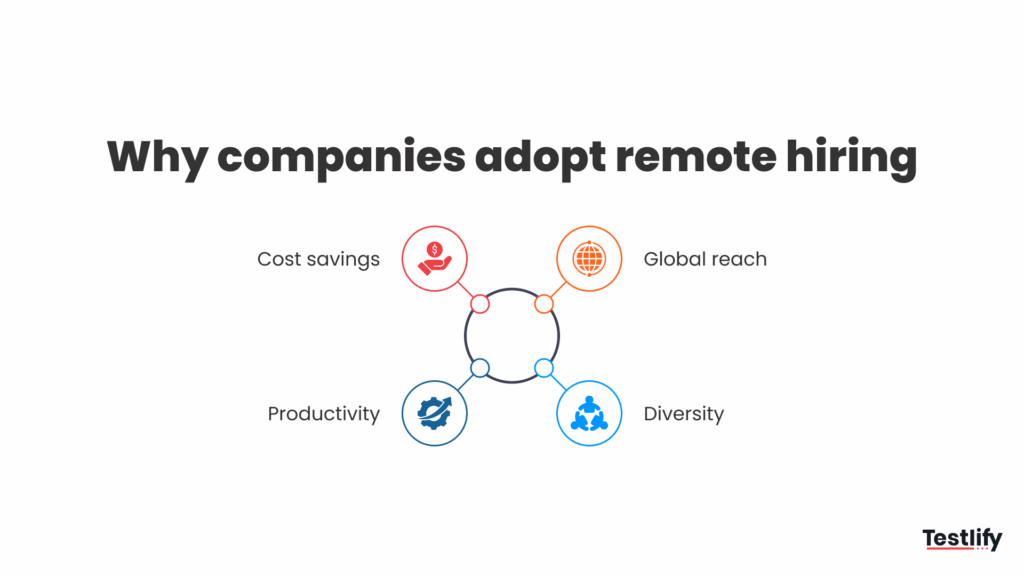 Why companies adopt remote hiring

Cost savings

Global reach

Productivity

Diversity

Testlify